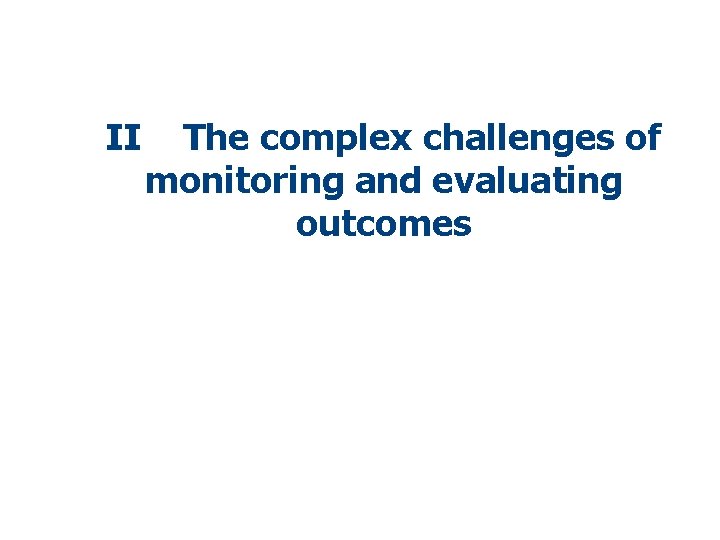 II The complex challenges of monitoring and evaluating outcomes